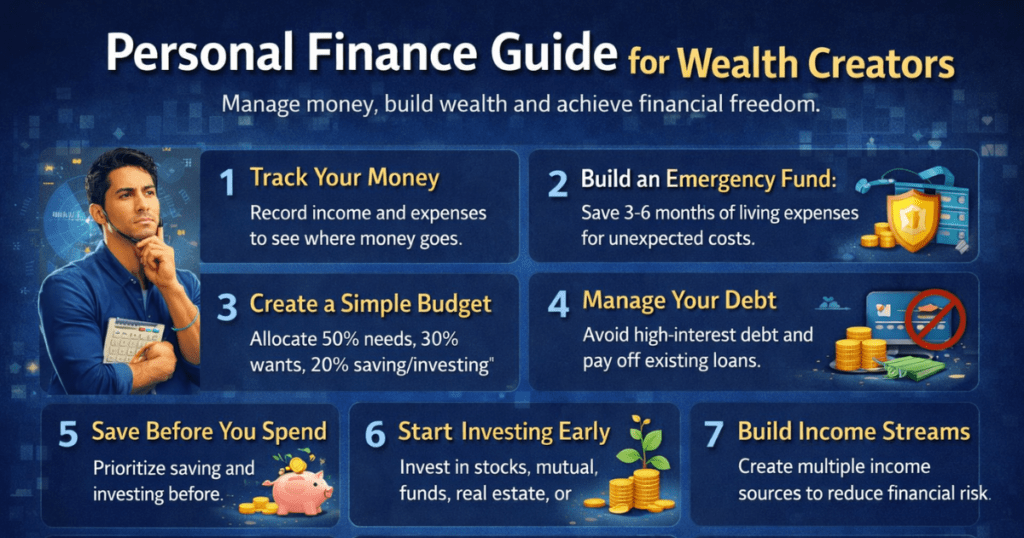 Personal Finance Guide for Wealth Creators

Manage money, build wealth and achieve financial freedom.

1 Track Your Money
Record income and expenses to see where money goes.

2 Build an Emergency Fund:
Save 3-6 months of living expenses for unexpected costs.

3 Create a Simple Budget
Allocate 50% needs, 30% wants, 20% saving/investing"

4 Manage Your Debt
Avoid high-interest debt and pay off existing loans.

5 Save Before You Spend
Prioritize saving and investing before.

6 Start Investing Early
Invest in stocks, mutual, funds, real estate, or

7 Build Income Streams
Create multiple income sources to reduce financial risk.